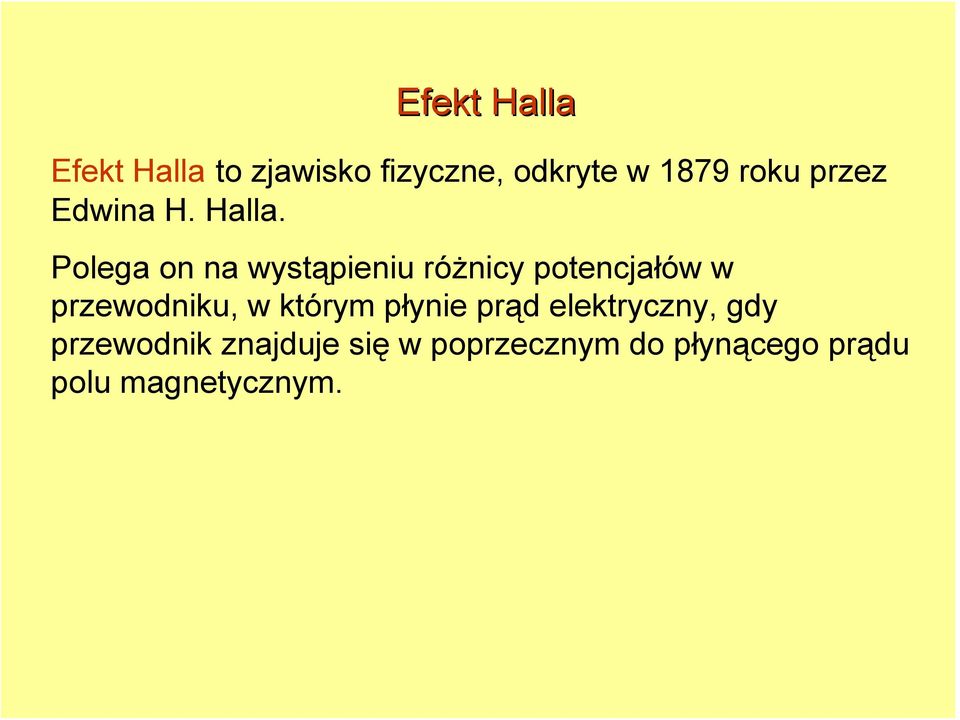 Efekt Halla

Efekt Halla to zjawisko fizyczne, odkryte w 1879 roku przez Edwina H. Halla.

Polega on na wystąpieniu różnicy potencjałów w przewodniku, w którym płynie prąd elektryczny, gdy przewodnik znajduje się w poprzecznym do płynącego prądu polu magnetycznym.